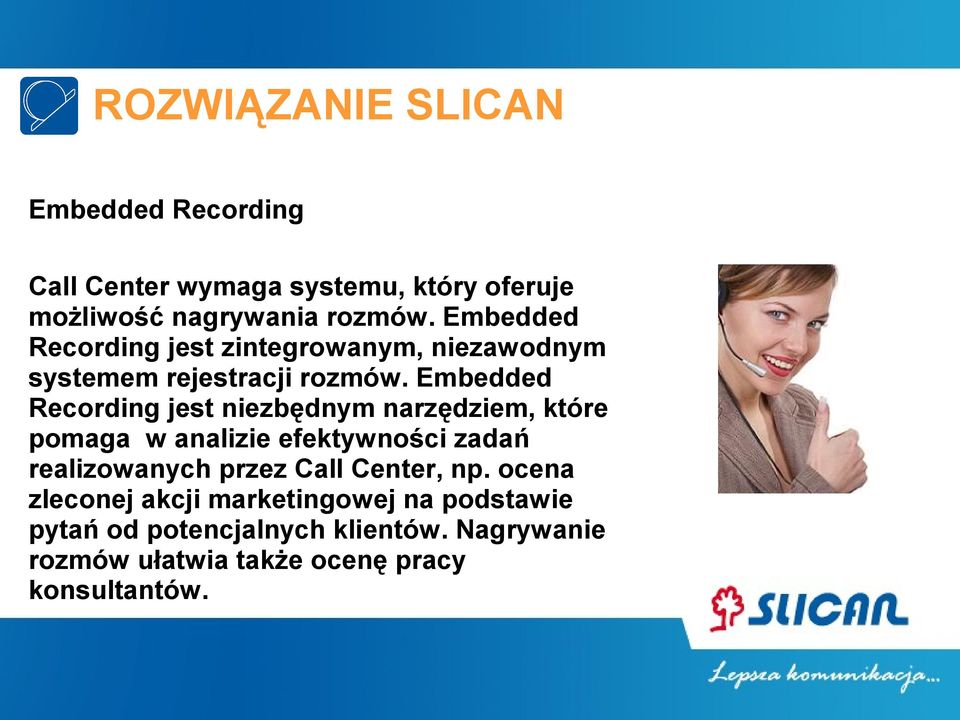 ROZWIĄZANIE SLICAN

Embedded Recording

Call Center wymaga systemu, który oferuje możliwość nagrywania rozmów. Embedded Recording jest zintegrowanym, niezawodnym systemem rejestracji rozmów. Embedded Recording jest niezbędnym narzędziem, które pomaga w analizie efektywności zadań realizowanych przez Call Center, np. ocena zleconej akcji marketingowej na podstawie pytań od potencjalnych klientów. Nagrywanie rozmów ułatwia także ocenę pracy konsultantów.

SLICAN

Lepsza komunikacja...